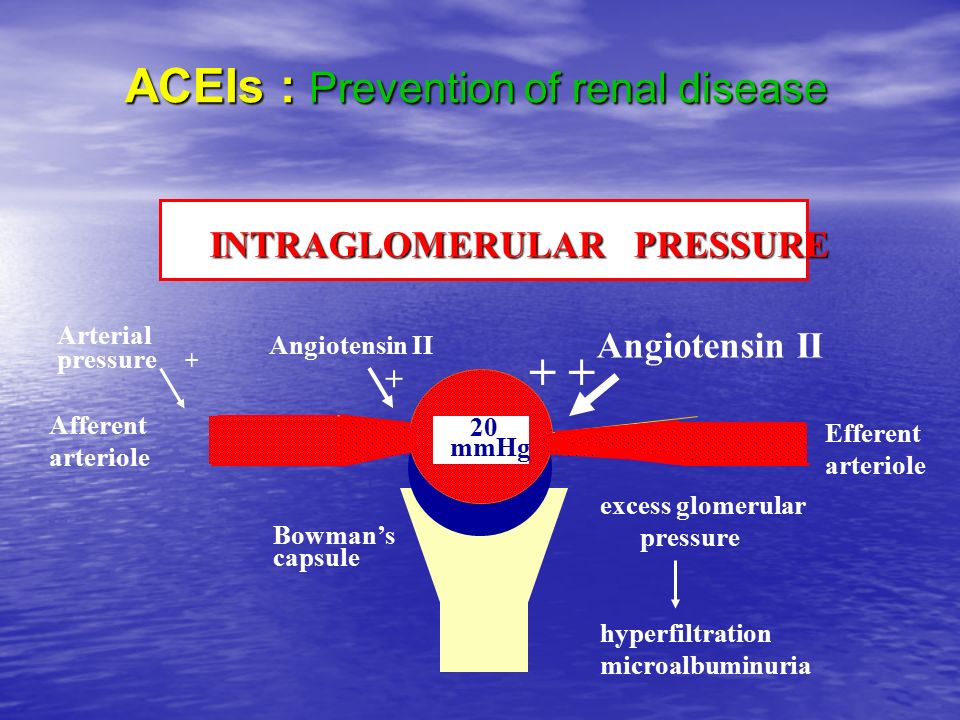 ACEIs : Prevention of renal disease

INTRAGLOMERULAR PRESSURE

Arterial pressure +

Angiotensin II +

+ +

Angiotensin II

Afferent arteriole

20 mmHg

Efferent arteriole

Bowman's capsule

excess glomerular pressure

hyperfiltration
microalbuminuria